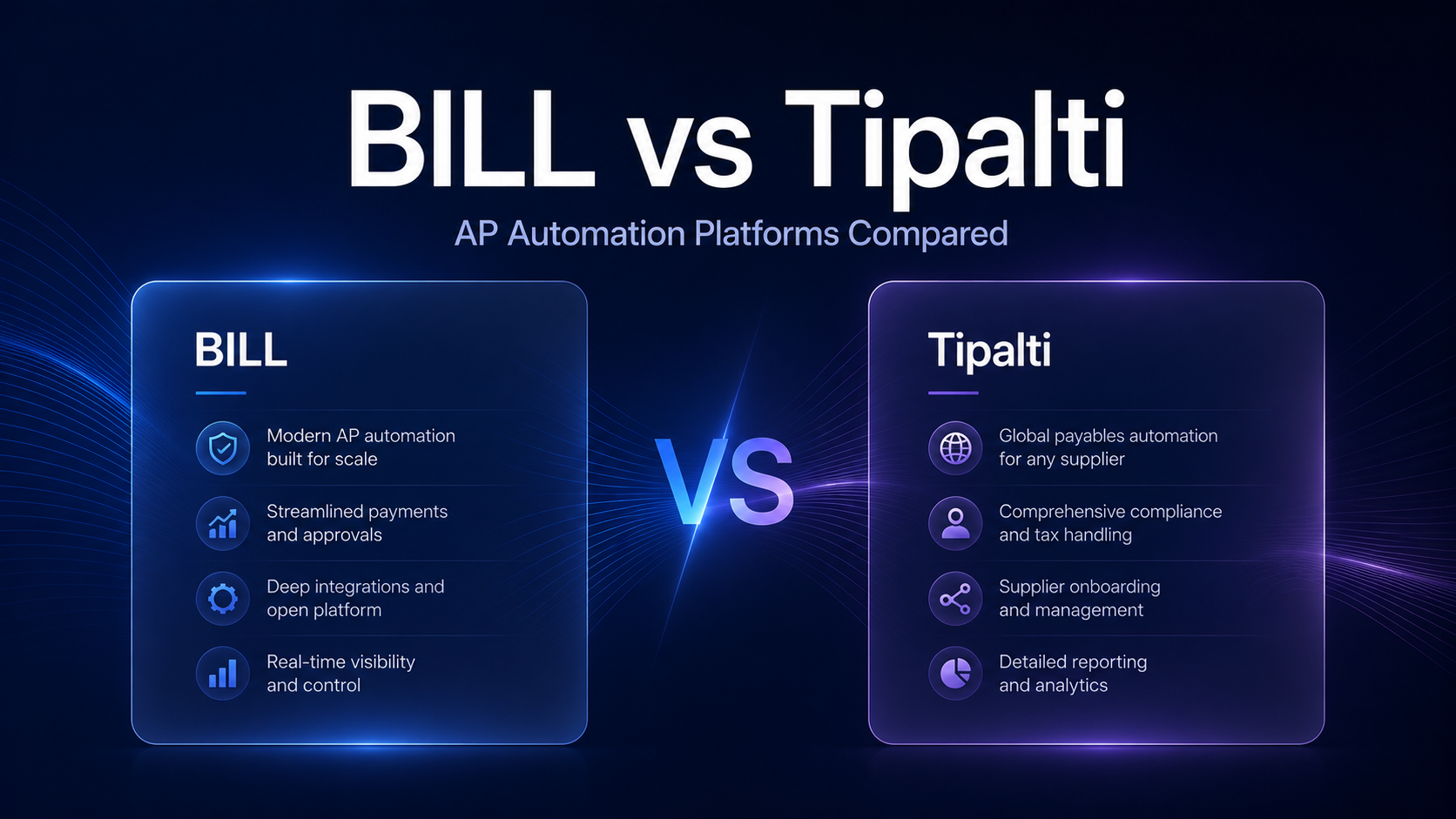 BILL vs Tipalti

AP Automation Platforms Compared

BILL

Modern AP automation built for scale

Streamlined payments and approvals

Deep integrations and open platform

Real-time visibility and control

VS

Tipalti

Global payables automation for any supplier

Comprehensive compliance and tax handling

Supplier onboarding and management

Detailed reporting and analytics